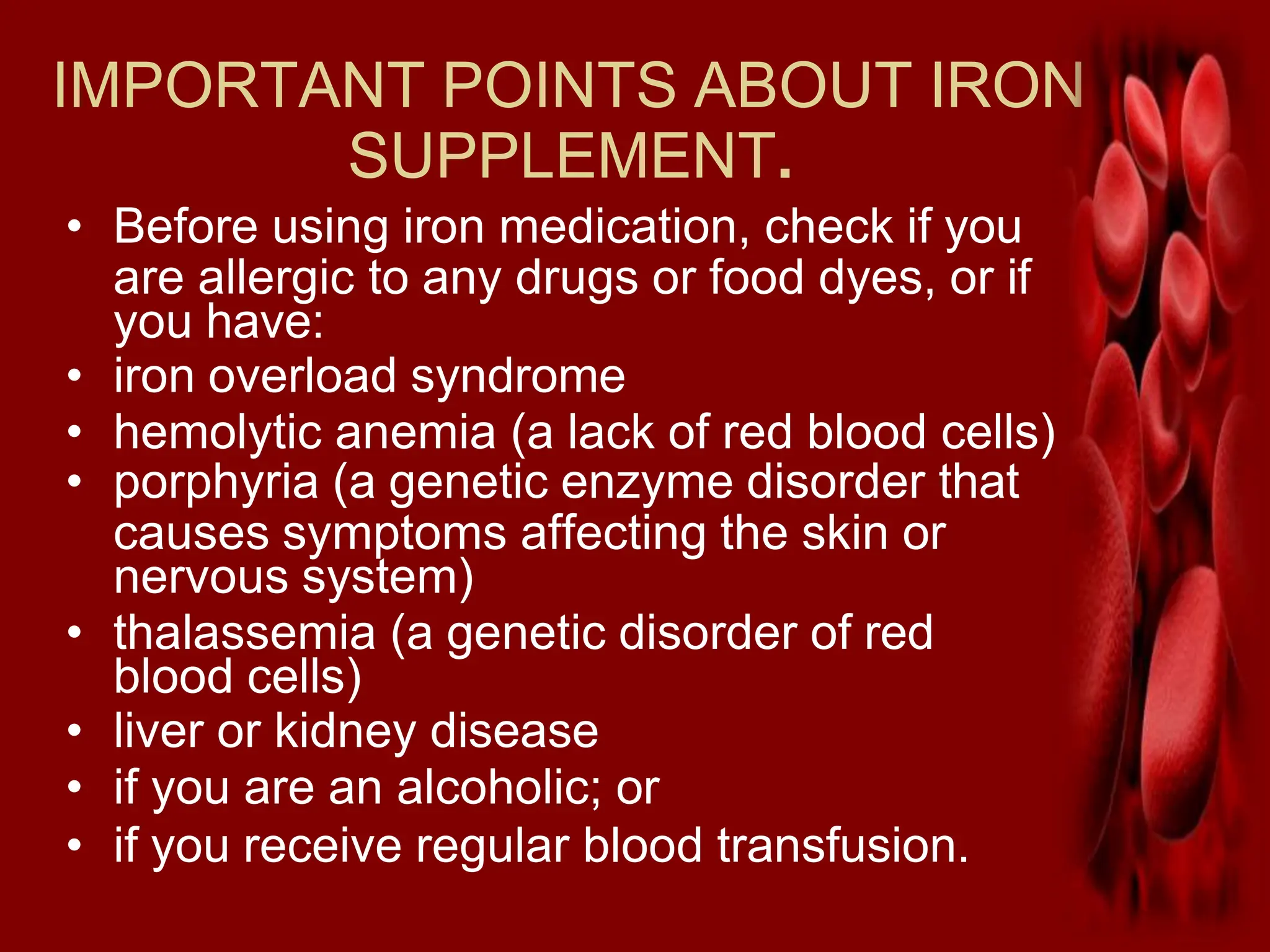 IMPORTANT POINTS ABOUT IRON SUPPLEMENT.

• Before using iron medication, check if you are allergic to any drugs or food dyes, or if you have:
• iron overload syndrome
• hemolytic anemia (a lack of red blood cells)
• porphyria (a genetic enzyme disorder that causes symptoms affecting the skin or nervous system)
• thalassemia (a genetic disorder of red blood cells)
• liver or kidney disease
• if you are an alcoholic; or
• if you receive regular blood transfusion.